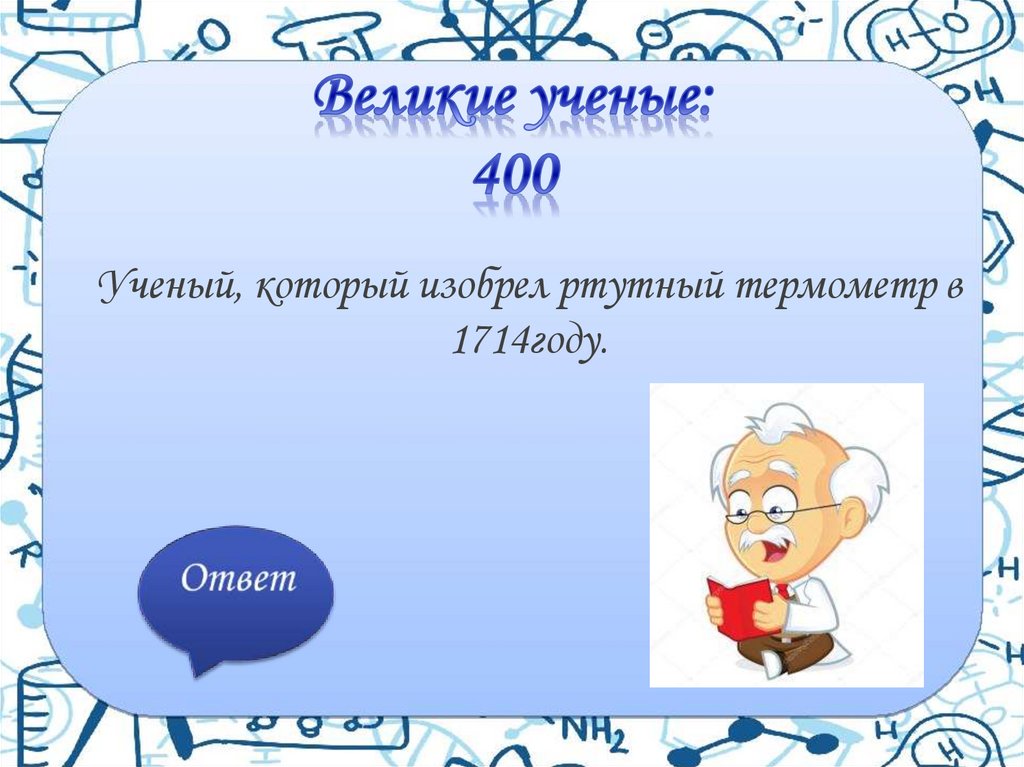 Великие ученые:
400

Ученый, который изобрел ртутный термометр в 1714году.

Ответ